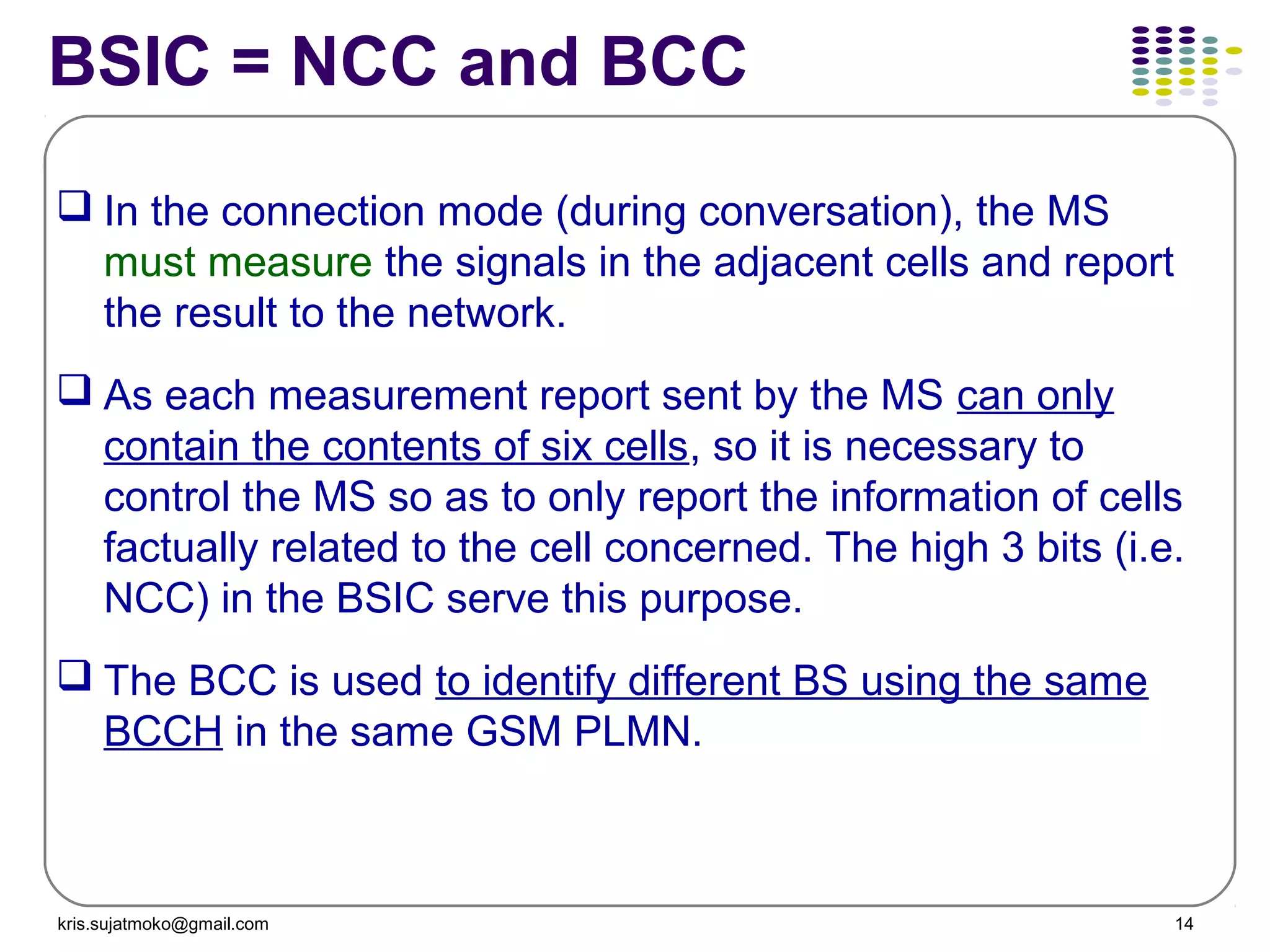 BSIC = NCC and BCC

❑ In the connection mode (during conversation), the MS must measure the signals in the adjacent cells and report the result to the network.

❑ As each measurement report sent by the MS can only contain the contents of six cells, so it is necessary to control the MS so as to only report the information of cells factually related to the cell concerned. The high 3 bits (i.e. NCC) in the BSIC serve this purpose.

❑ The BCC is used to identify different BS using the same BCCH in the same GSM PLMN.

kris.sujatmoko@gmail.com

14